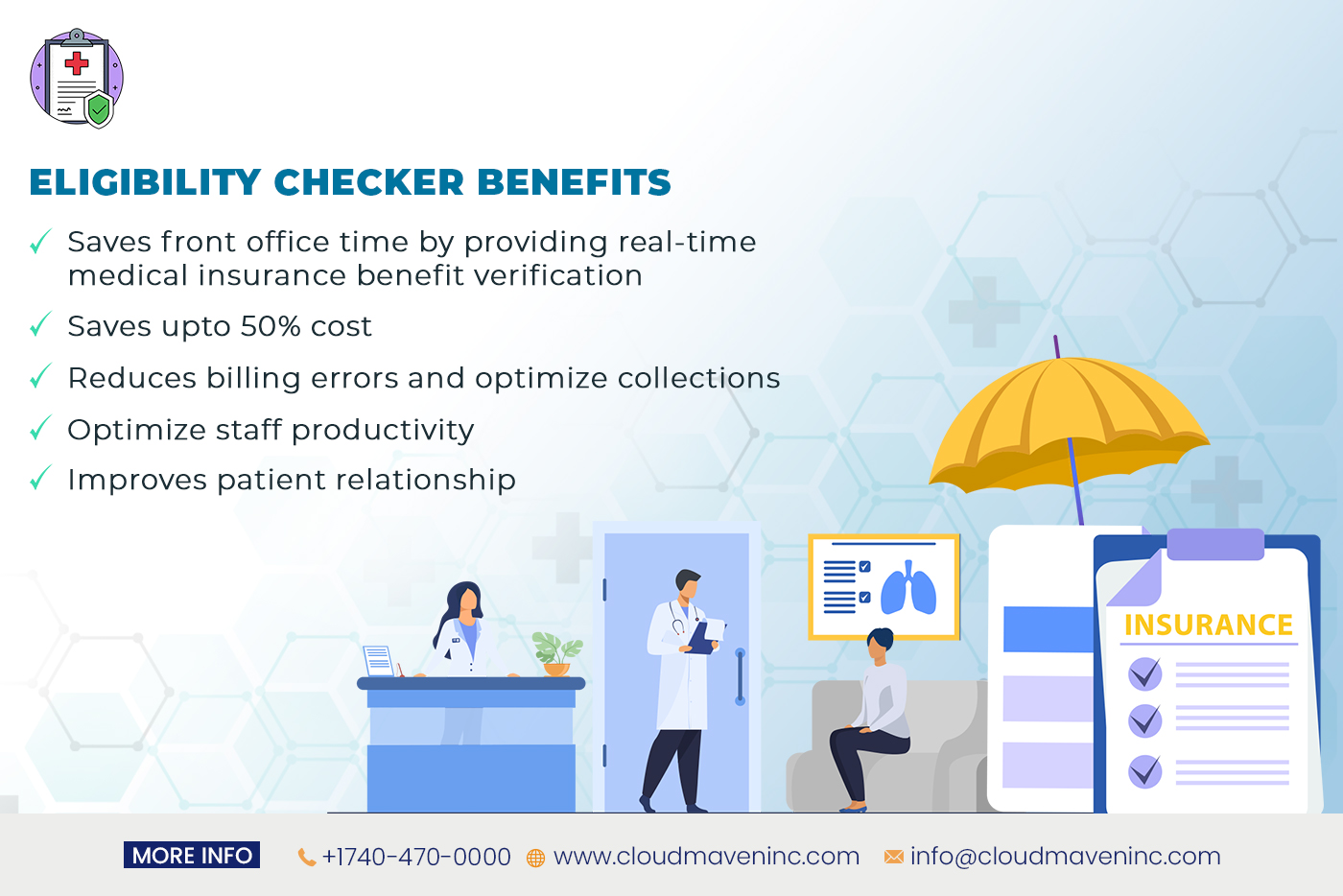 ELIGIBILITY CHECKER BENEFITS

✓ Saves front office time by providing real-time medical insurance benefit verification

✓ Saves upto 50% cost

✓ Reduces billing errors and optimize collections

✓ Optimize staff productivity

✓ Improves patient relationship

INSURANCE

MORE INFO +1740-470-0000 www.cloudmaveninc.com info@cloudmaveninc.com